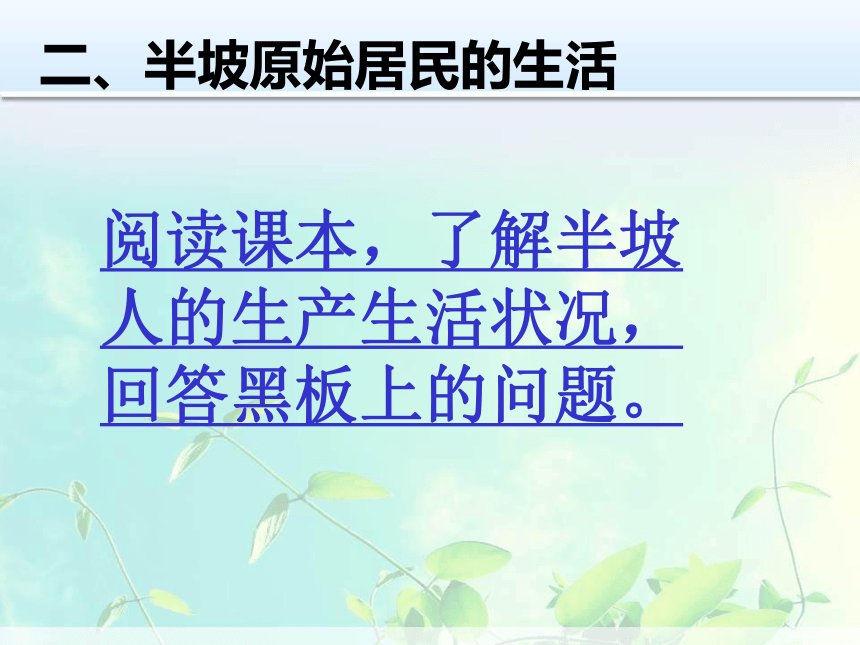 二、半坡原始居民的生活

阅读课本，了解半坡人的生产生活状况，回答黑板上的问题。